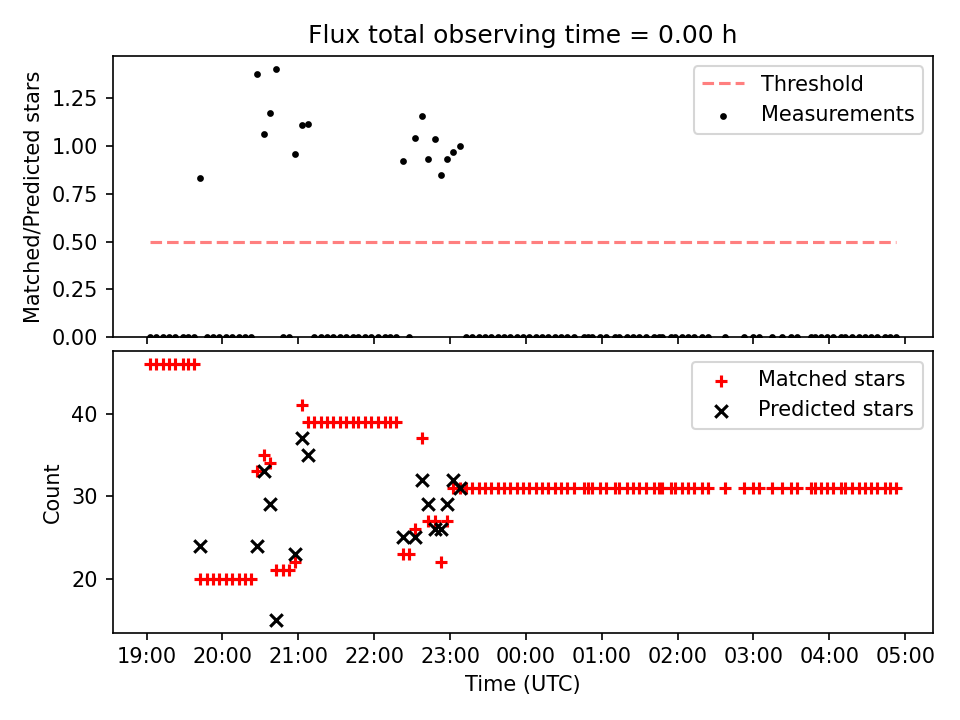 Flux total observing time = 0.00 h

Matched/Predicted stars

1.25
1.00
0.75
0.50
0.25
0.00

Threshold
Measurements

Count

40
30
20

Matched stars
Predicted stars

19:00 20:00 21:00 22:00 23:00 00:00 01:00 02:00 03:00 04:00 05:00

Time (UTC)